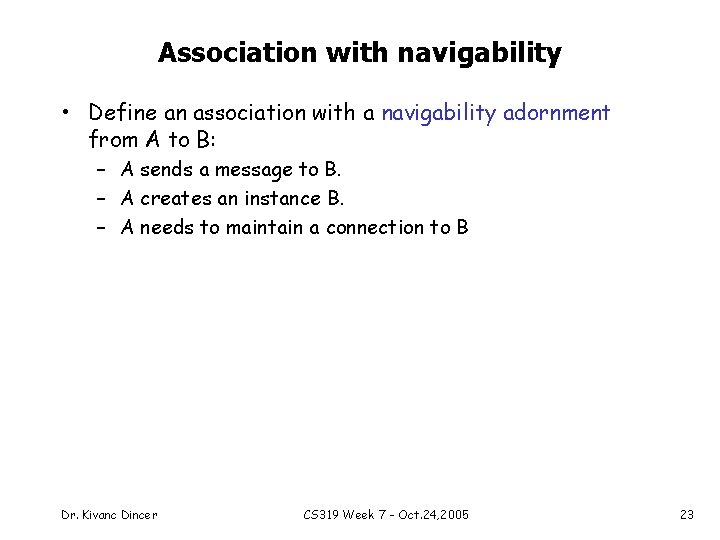 Association with navigability

• Define an association with a navigability adornment from A to B:
  – A sends a message to B.
  – A creates an instance B.
  – A needs to maintain a connection to B

Dr. Kivanc Dincer

CS319 Week 7 - Oct.24,2005

23